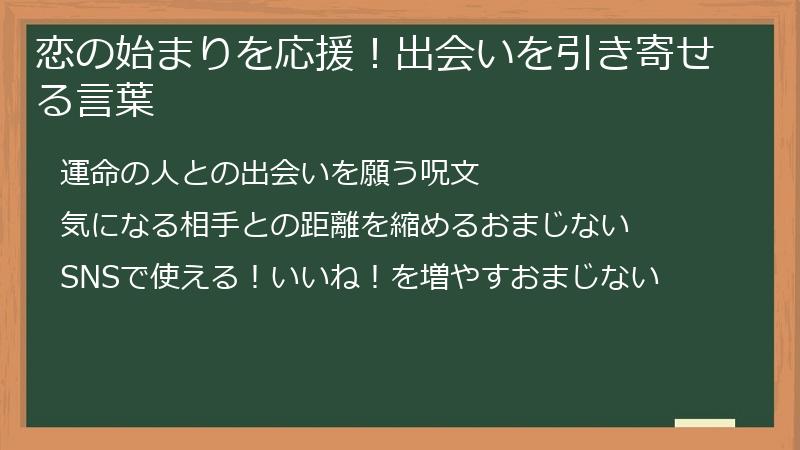 恋の始まりを応援！出会いを引き寄せる言葉

運命の人との出会いを願う呪文

気になる相手との距離を縮めるおまじない

SNSで使える！いいね！を増やすおまじない